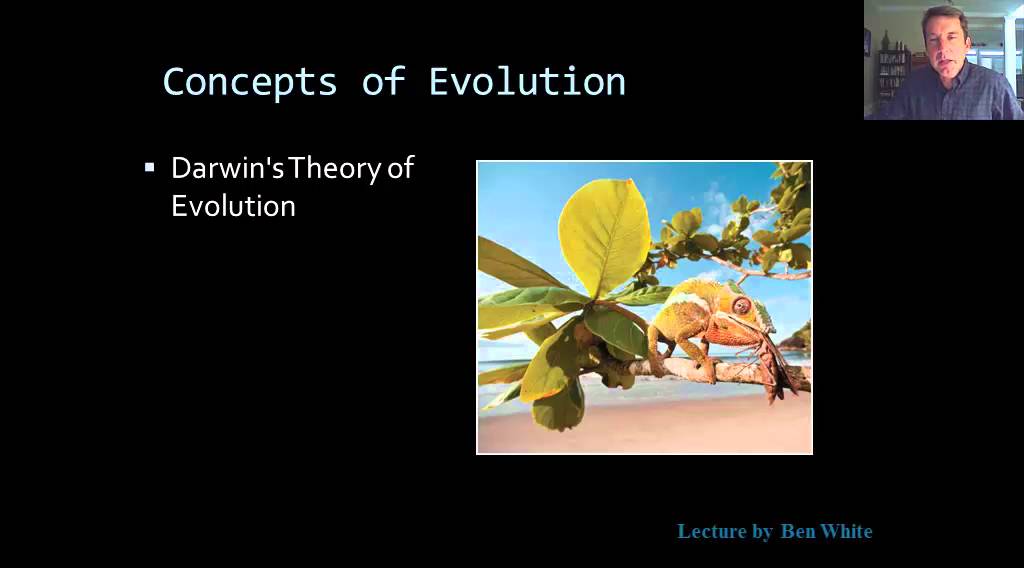 Concepts of Evolution

▪ Darwin's Theory of Evolution

Lecture by Ben White